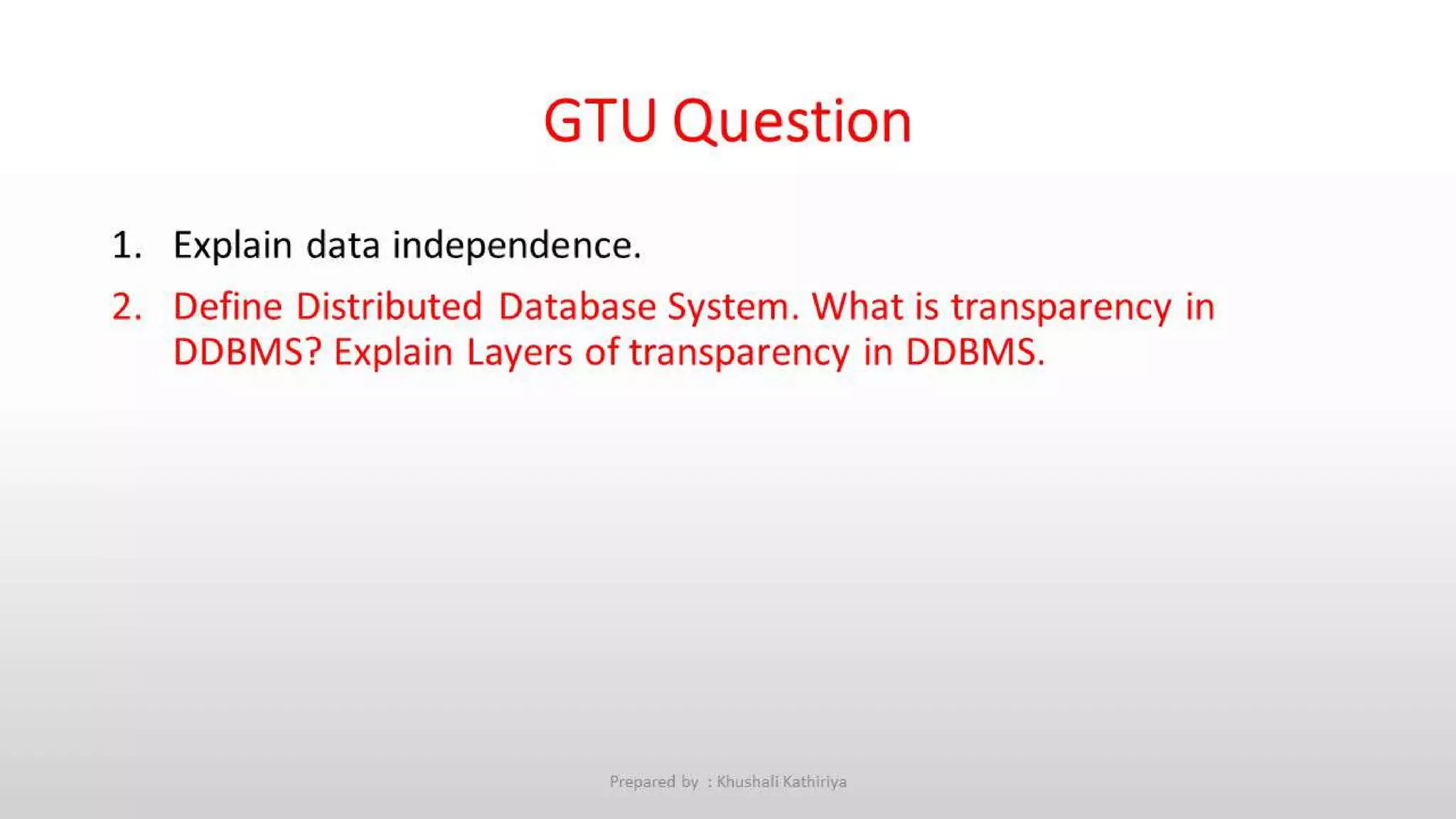 GTU Question

1. Explain data independence.

2. Define Distributed Database System. What is transparency in DDBMS? Explain Layers of transparency in DDBMS.

Prepared by : Khushali Kathiriya